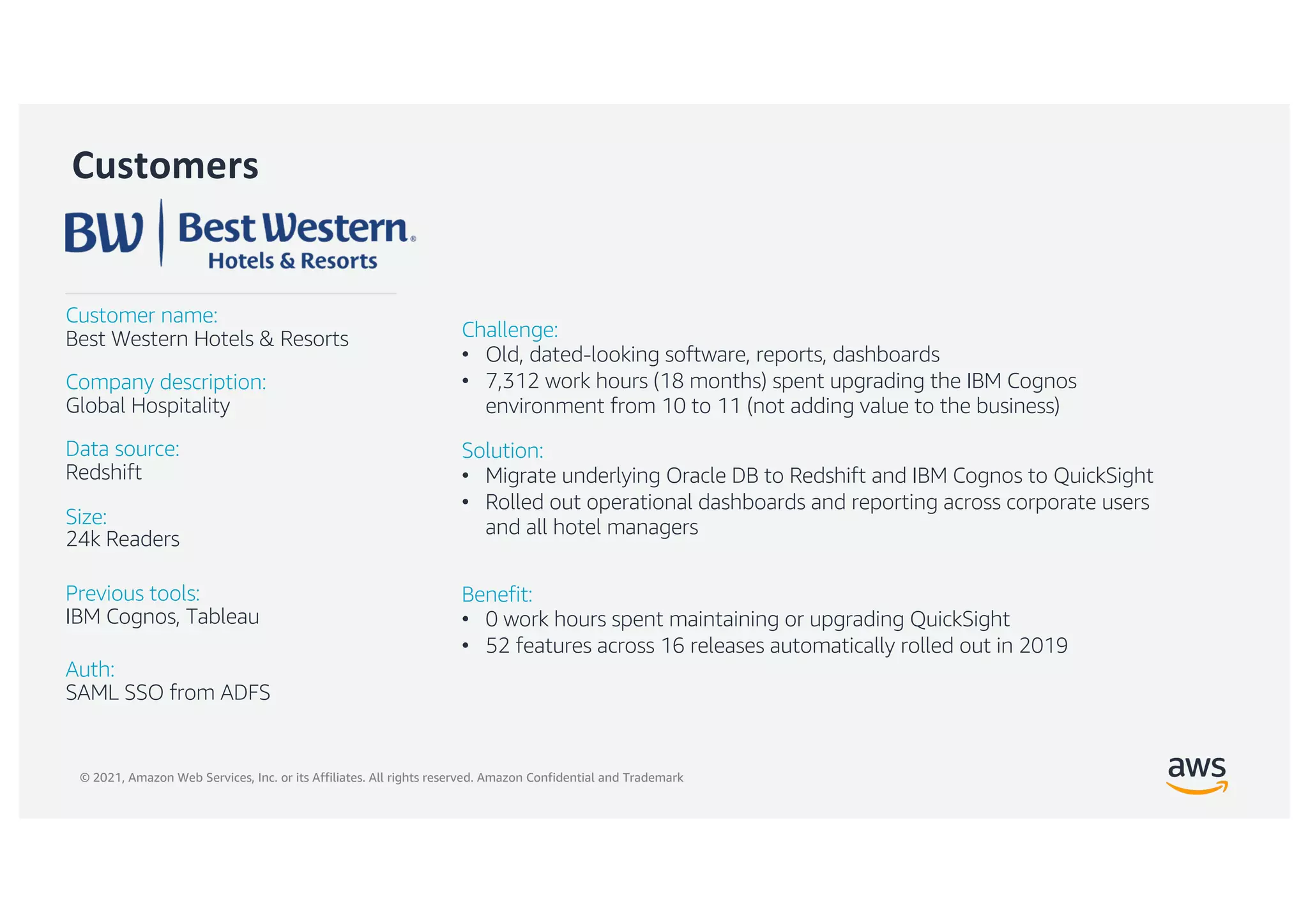 Customers

BW | Best Western® Hotels & Resorts

Customer name:
Best Western Hotels & Resorts

Company description:
Global Hospitality

Data source:
Redshift

Size:
24k Readers

Previous tools:
IBM Cognos, Tableau

Auth:
SAML SSO from ADFS

Challenge:
• Old, dated-looking software, reports, dashboards
• 7,312 work hours (18 months) spent upgrading the IBM Cognos environment from 10 to 11 (not adding value to the business)

Solution:
• Migrate underlying Oracle DB to Redshift and IBM Cognos to QuickSight
• Rolled out operational dashboards and reporting across corporate users and all hotel managers

Benefit:
• 0 work hours spent maintaining or upgrading QuickSight
• 52 features across 16 releases automatically rolled out in 2019

© 2021, Amazon Web Services, Inc. or its Affiliates. All rights reserved. Amazon Confidential and Trademark

aws